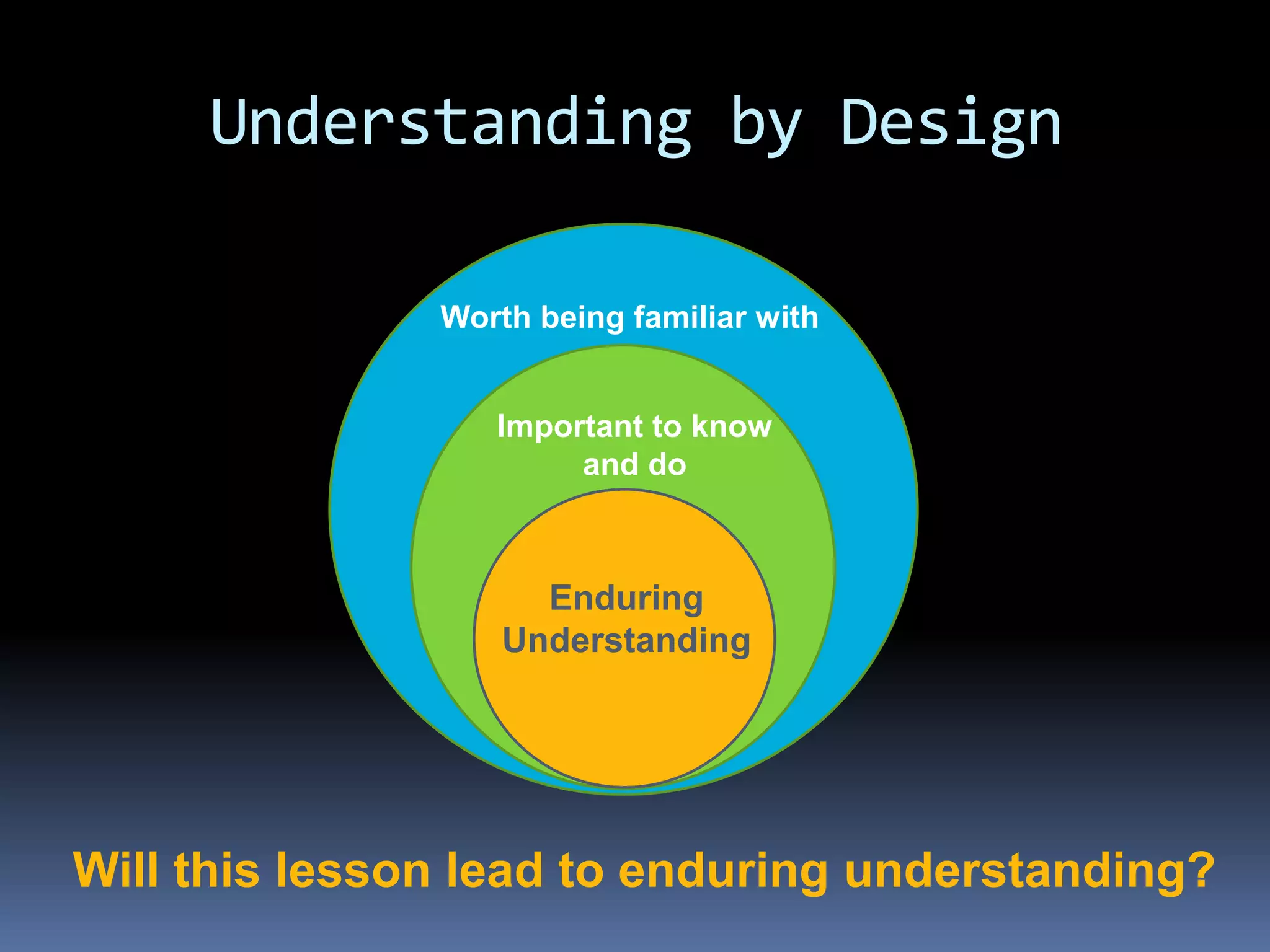 Understanding by Design

Worth being familiar with

Important to know and do

Enduring Understanding

Will this lesson lead to enduring understanding?